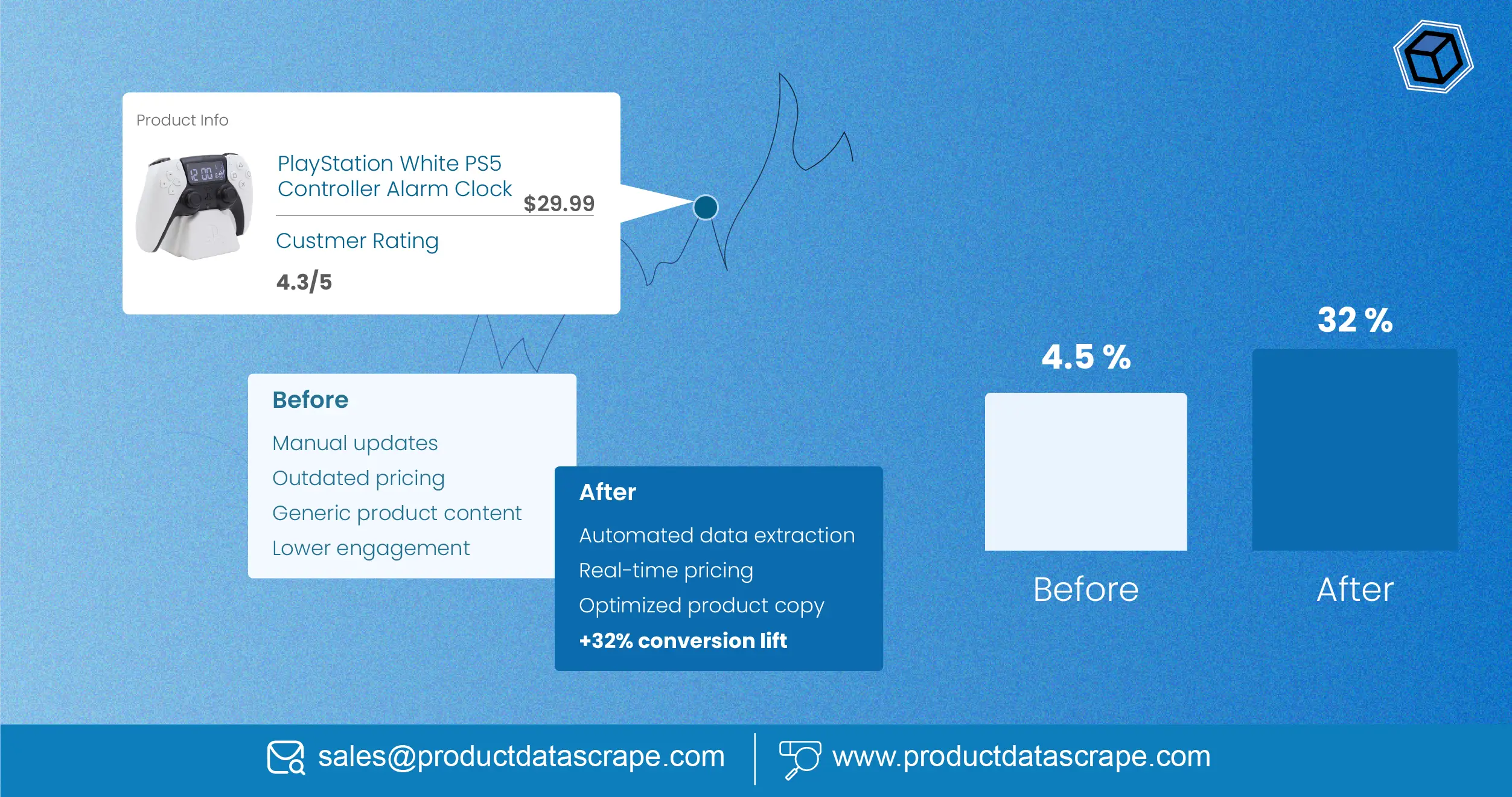 Product Info

PlayStation White PS5 Controller Alarm Clock

$29.99

Custmer Rating

4.3/5

Before

Manual updates

Outdated pricing

Generic product content

Lower engagement

After

Automated data extraction

Real-time pricing

Optimized product copy

+32% conversion lift

4.5 %

32 %

Before

After

sales@productdatascrape.com

www.productdatascrape.com